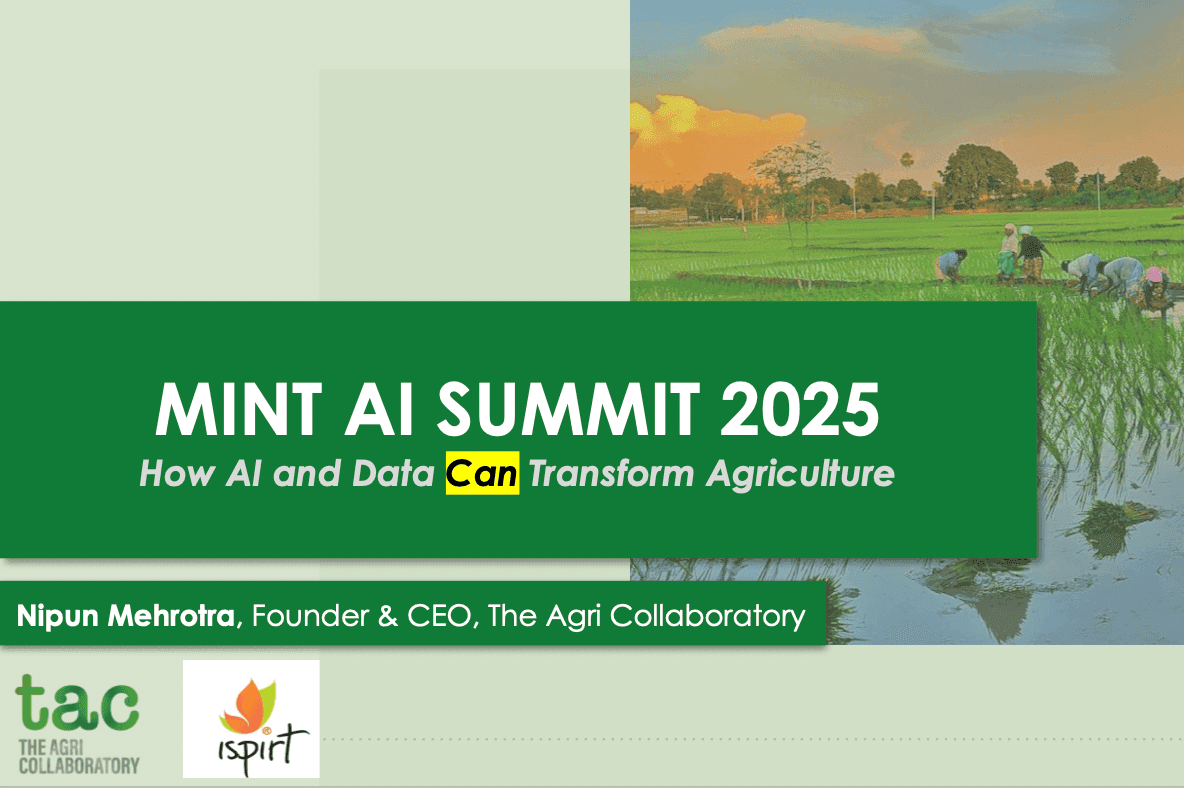 MINT AI SUMMIT 2025

How AI and Data Can Transform Agriculture

Nipun Mehrotra, Founder & CEO, The Agri Collaboratory

tac
THE AGRI COLLABORATORY

ispirt